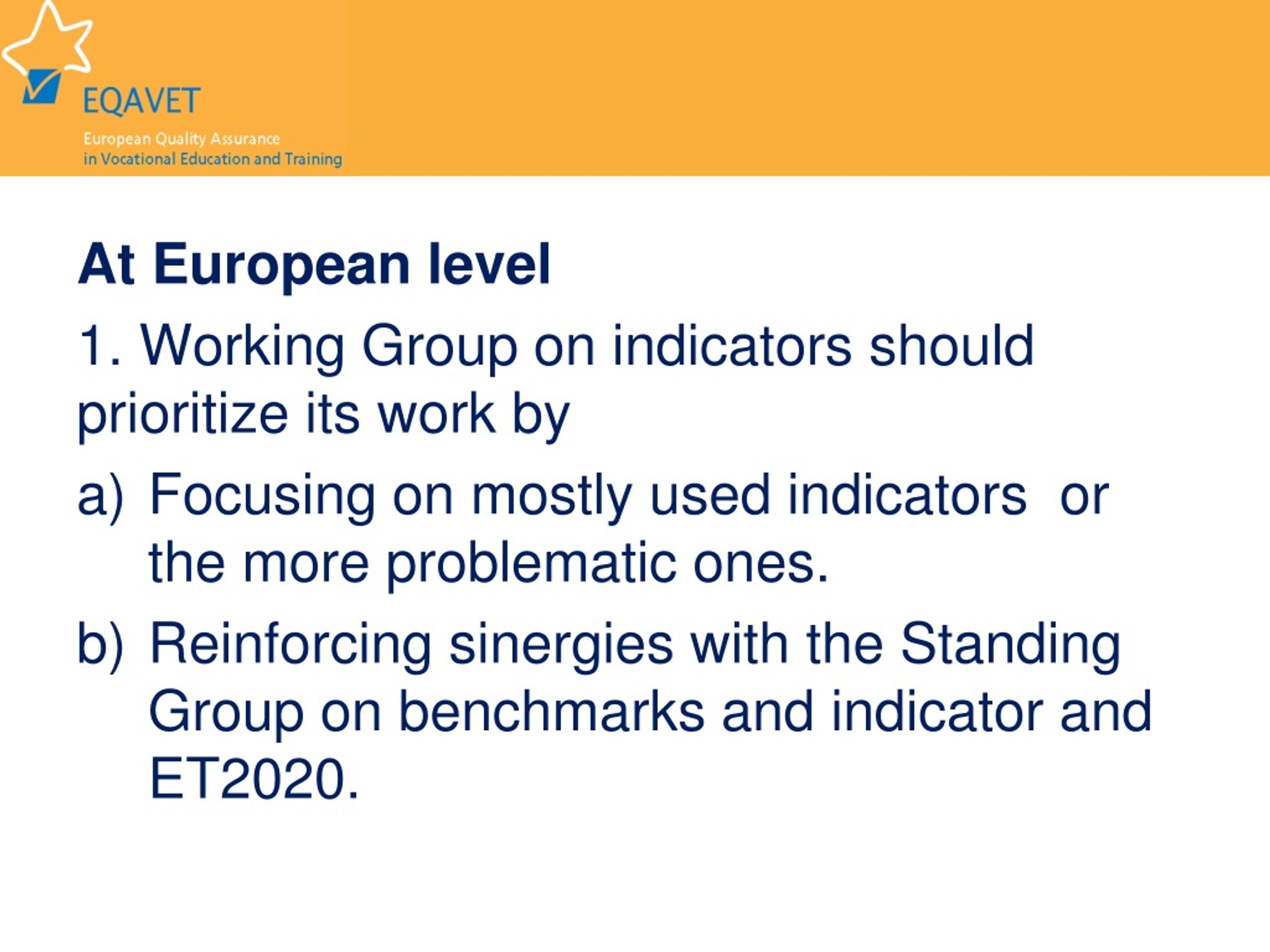 EQAVET
European Quality Assurance
in Vocational Education and Training

At European level

1. Working Group on indicators should prioritize its work by

a) Focusing on mostly used indicators or the more problematic ones.

b) Reinforcing sinergies with the Standing Group on benchmarks and indicator and ET2020.